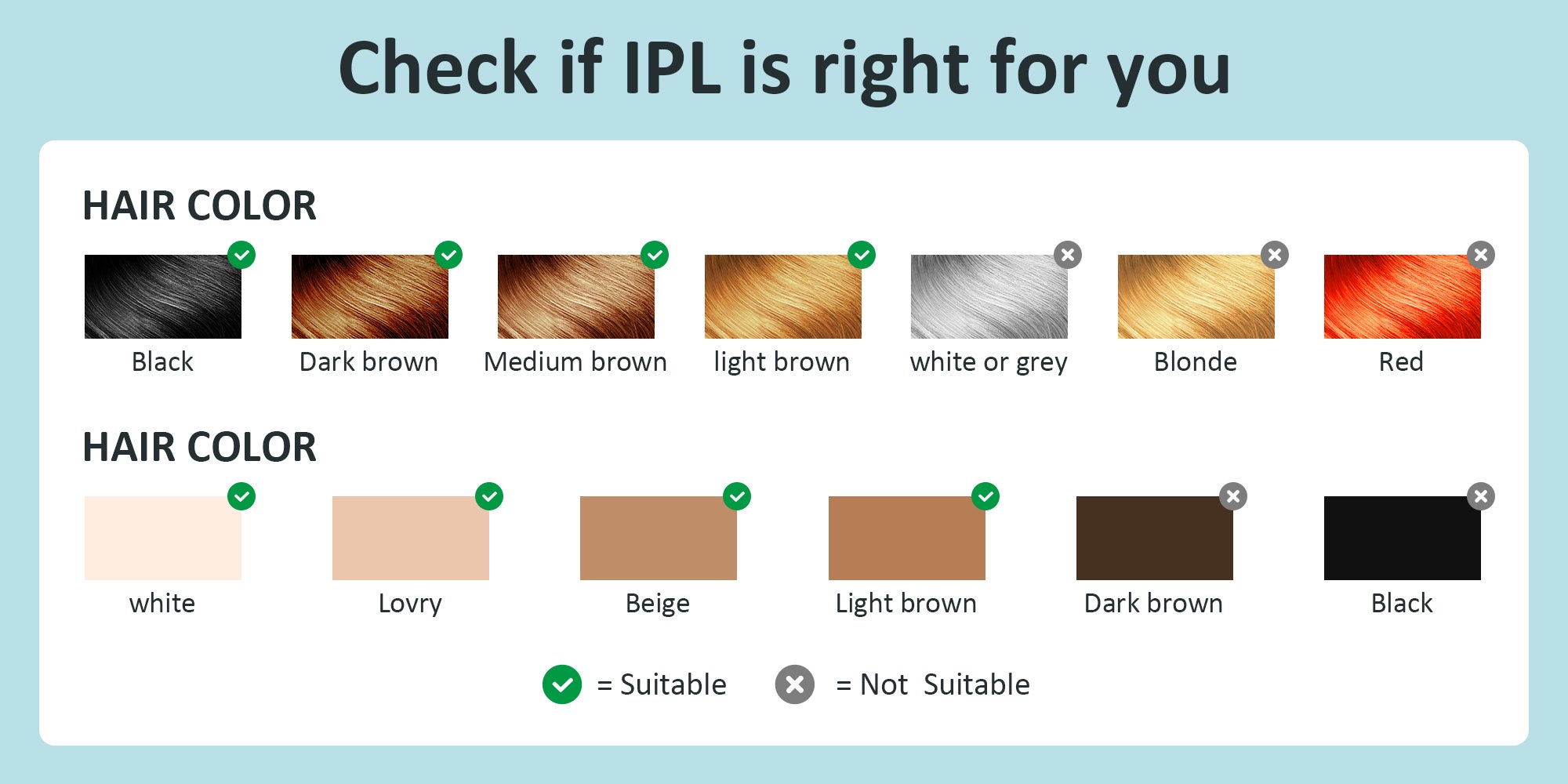 Check if IPL is right for you

HAIR COLOR

Black
Dark brown
Medium brown
light brown
white or grey
Blonde
Red

HAIR COLOR

white
Lovry
Beige
Light brown
Dark brown
Black

= Suitable
= Not Suitable